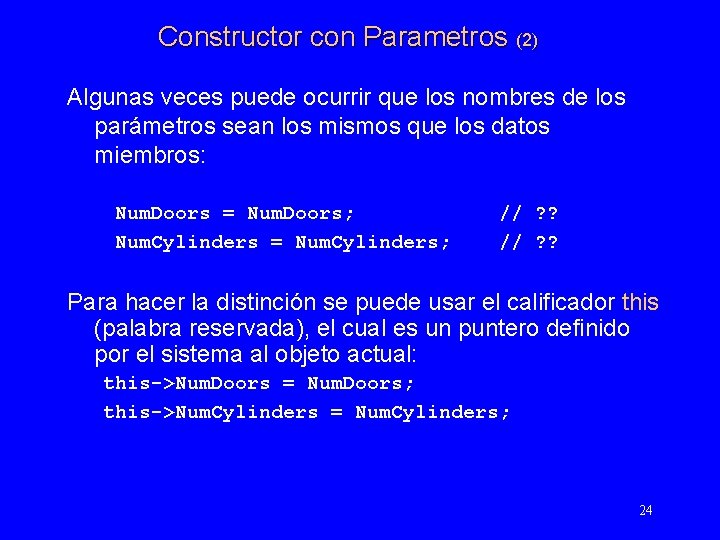 Constructor con Parametros (2)

Algunas veces puede ocurrir que los nombres de los parámetros sean los mismos que los datos miembros:

NumDoors = NumDoors; // ??
NumCylinders = NumCylinders; // ??

Para hacer la distinción se puede usar el calificador this (palabra reservada), el cual es un puntero definido por el sistema al objeto actual:

this->NumDoors = NumDoors;
this->NumCylinders = NumCylinders;

24